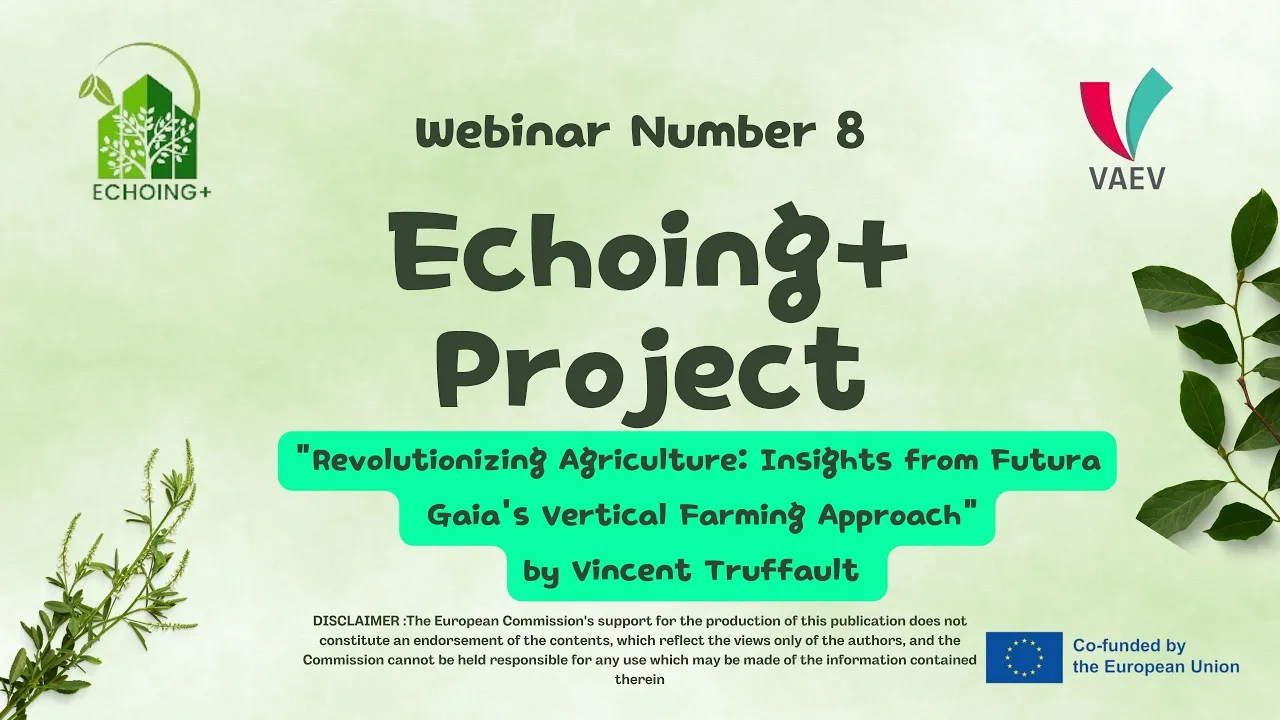 ECHOING+

Webinar Number 8

VAEV

Echoing+ Project

"Revolutionizing Agriculture: Insights from Futura Gaia's Vertical Farming Approach"
by Vincent Truffault

DISCLAIMER :The European Commission's support for the production of this publication does not constitute an endorsement of the contents, which reflect the views only of the authors, and the Commission cannot be held responsible for any use which may be made of the information contained therein

Co-funded by the European Union